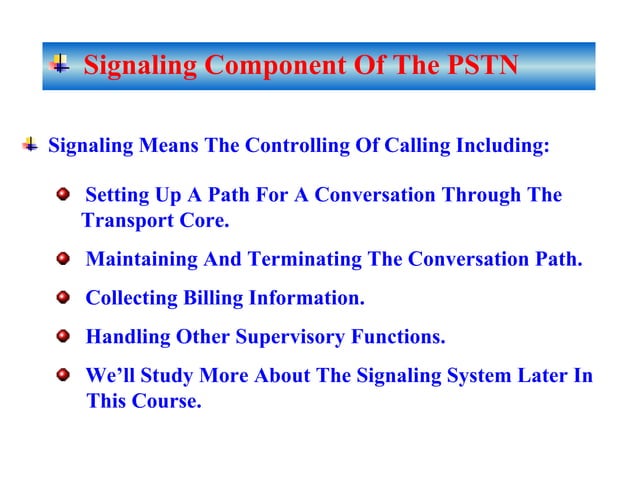 Signaling Component Of The PSTN

Signaling Means The Controlling Of Calling Including:

Setting Up A Path For A Conversation Through The Transport Core.

Maintaining And Terminating The Conversation Path.

Collecting Billing Information.

Handling Other Supervisory Functions.

We'll Study More About The Signaling System Later In This Course.